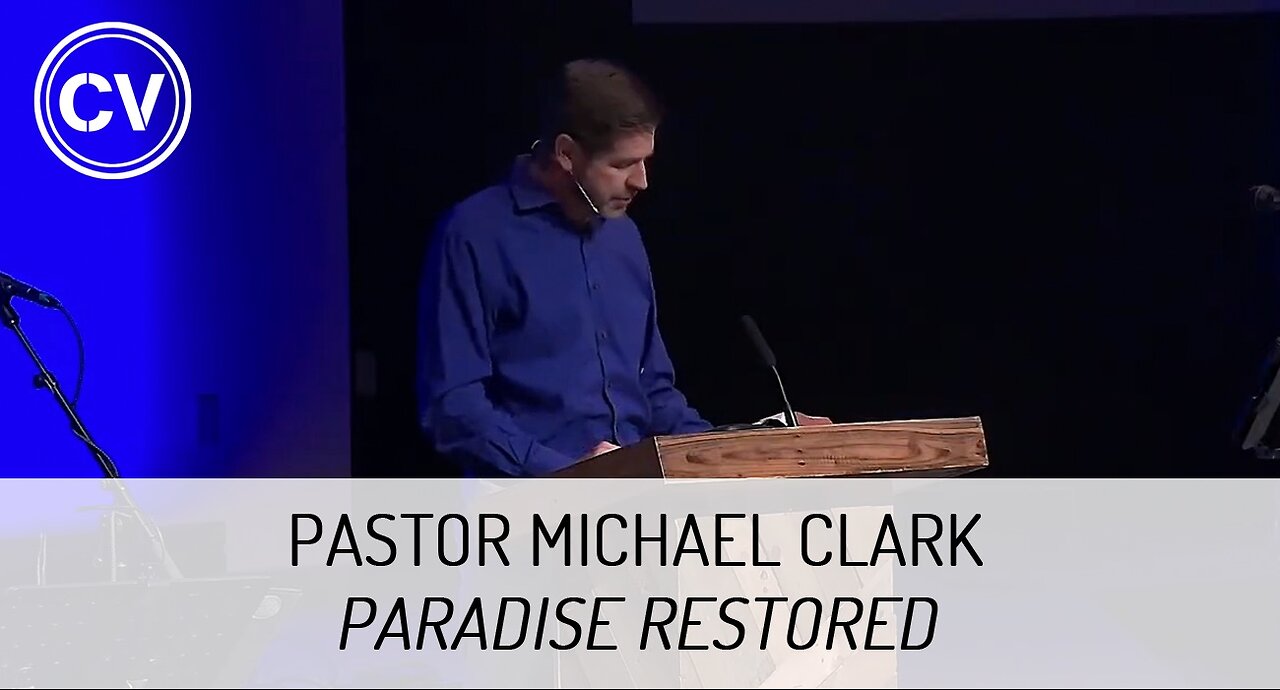 CV

PASTOR MICHAEL CLARK
PARADISE RESTORED